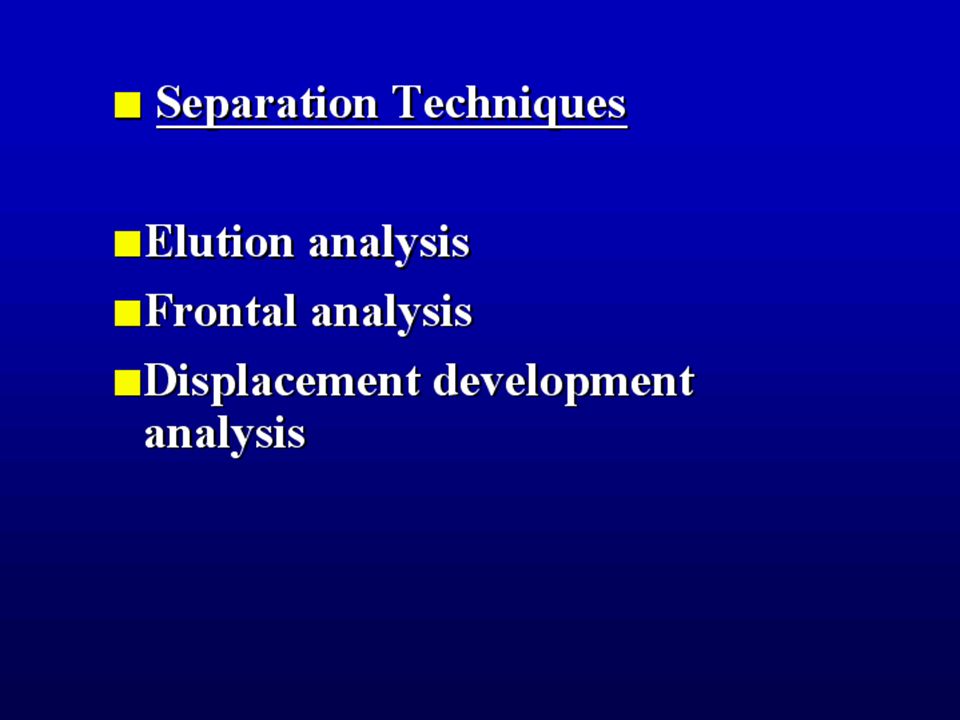 Separation Techniques

Elution analysis
Frontal analysis
Displacement development analysis